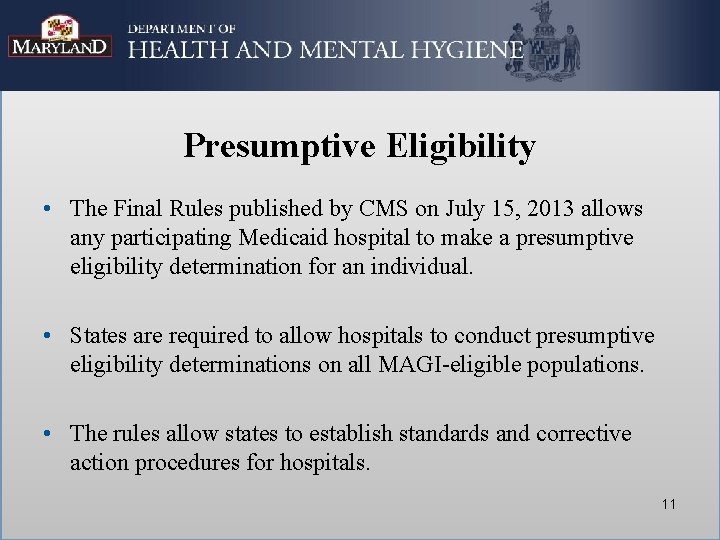 MARYLAND

DEPARTMENT OF
HEALTH AND MENTAL HYGIENE

Presumptive Eligibility

• The Final Rules published by CMS on July 15, 2013 allows any participating Medicaid hospital to make a presumptive eligibility determination for an individual.

• States are required to allow hospitals to conduct presumptive eligibility determinations on all MAGI-eligible populations.

• The rules allow states to establish standards and corrective action procedures for hospitals.

11